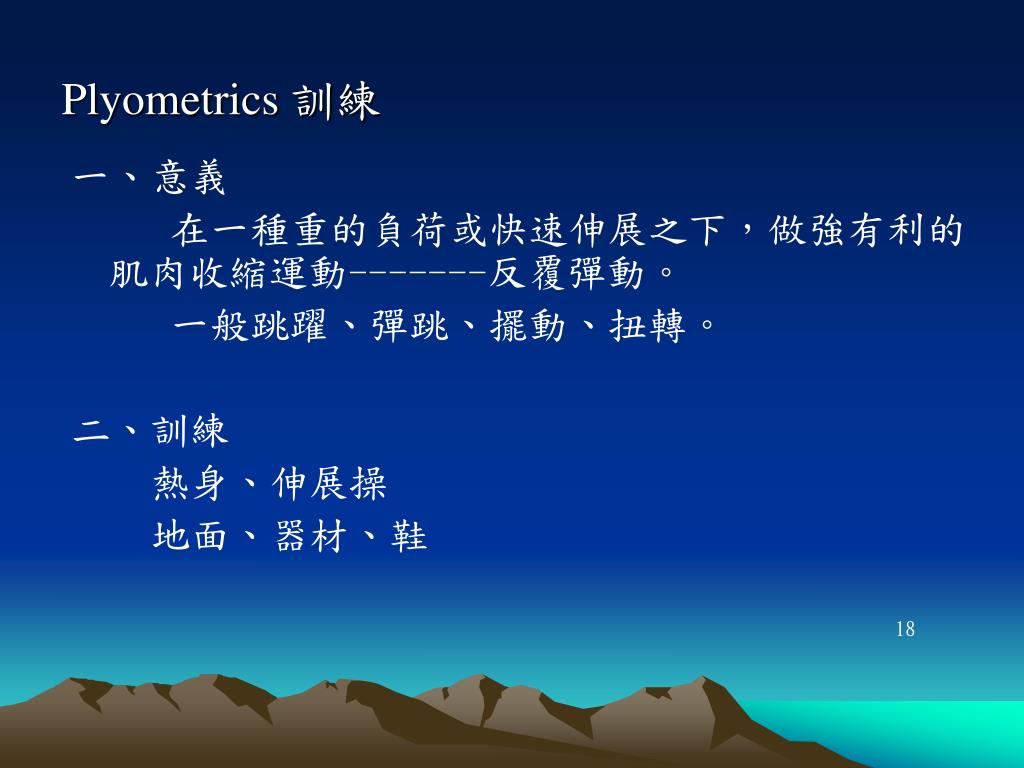 Plyometrics 訓練

一、意義

在一種重的負荷或快速伸展之下，做強有利的肌肉收縮運動-------反覆彈動。

一般跳躍、彈跳、擺動、扭轉。

二、訓練

熱身、伸展操

地面、器材、鞋

18